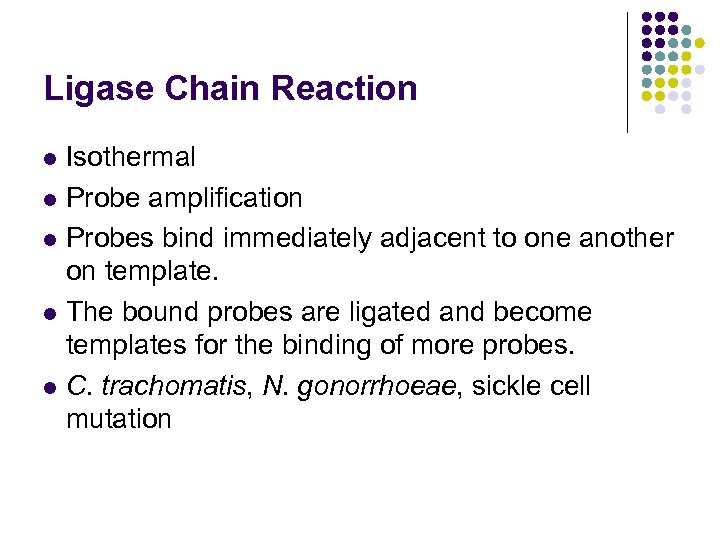 Ligase Chain Reaction

- Isothermal
- Probe amplification
- Probes bind immediately adjacent to one another on template.
- The bound probes are ligated and become templates for the binding of more probes.
- C. trachomatis, N. gonorrhoeae, sickle cell mutation